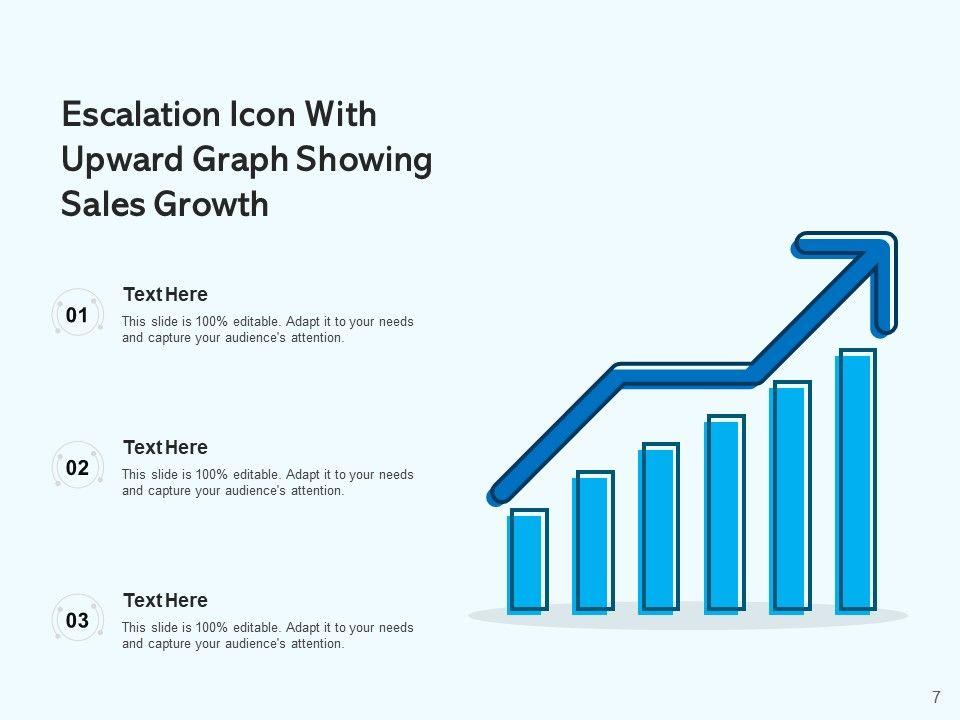 Escalation Icon With Upward Graph Showing Sales Growth

01

Text Here

This slide is 100% editable. Adapt it to your needs and capture your audience's attention.

02

Text Here

This slide is 100% editable. Adapt it to your needs and capture your audience's attention.

03

Text Here

This slide is 100% editable. Adapt it to your needs and capture your audience's attention.

7